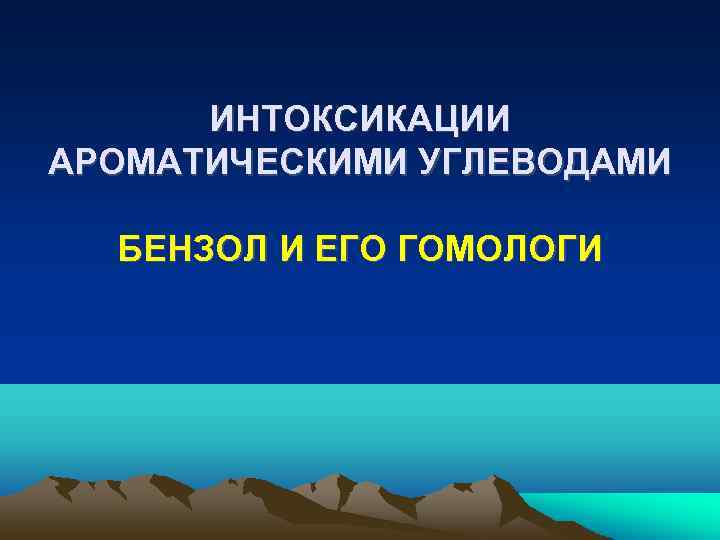 ИНТОКСИКАЦИИ АРОМАТИЧЕСКИМИ УГЛЕВОДАМИ

БЕНЗОЛ И ЕГО ГОМОЛОГИ